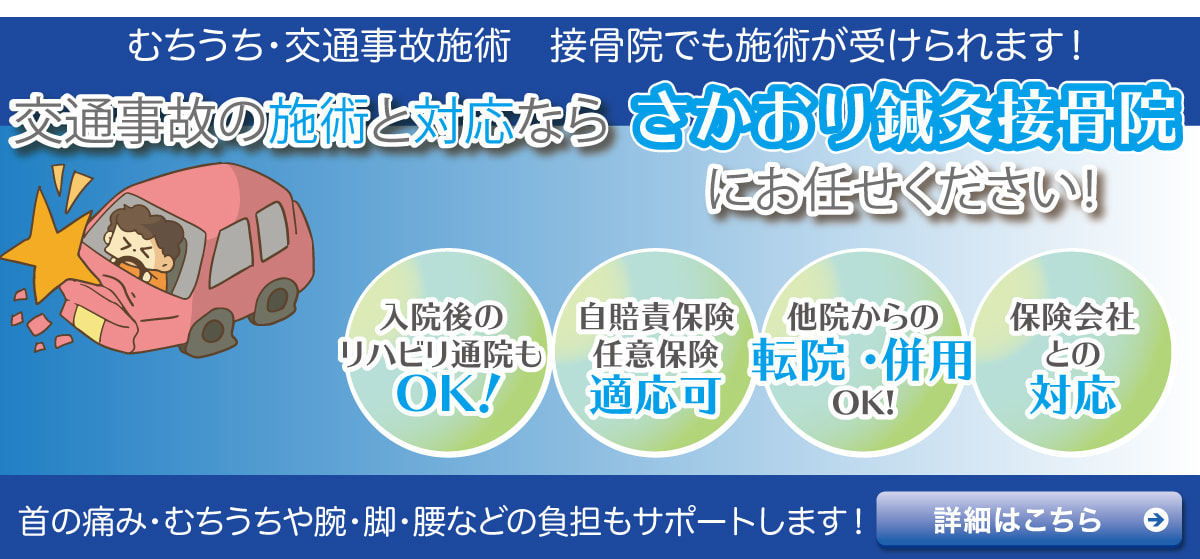 むちうち・交通事故施術　接骨院でも施術が受けられます！

交通事故の施術と対応なら さかおり鍼灸接骨院 にお任せください！

入院後の リハビリ通院も OK!

自賠責保険 任意保険 適応可

他院からの 転院・併用 OK!

保険会社 との 対応

首の痛み・むちうちや腕・脚・腰などの負担もサポートします！

詳細はこちら